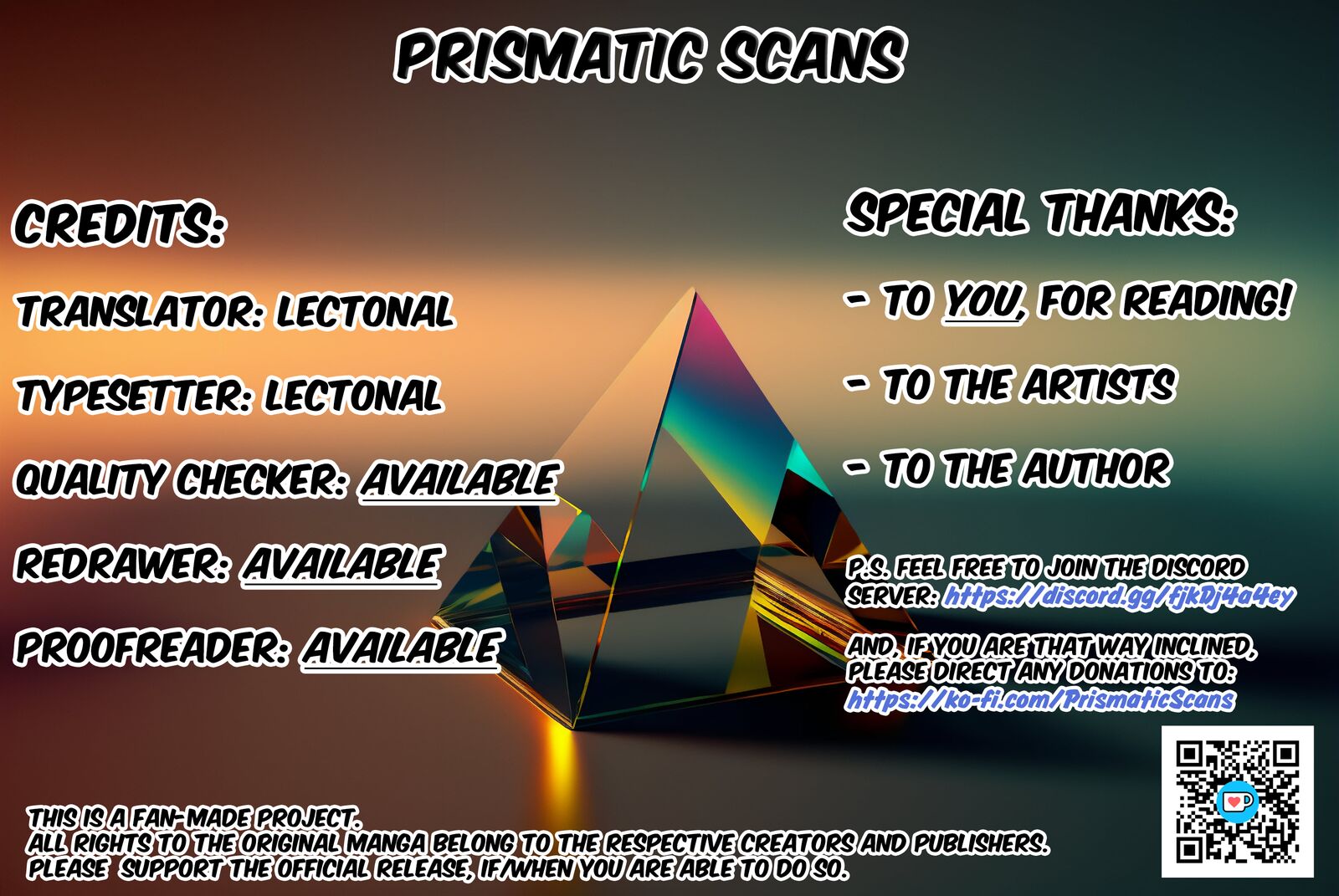 PRISMATIC SCANS

CREDITS:

TRANSLATOR: LECTONAL

TYPESETTER: LECTONAL

QUALITY CHECKER: AVAILABLE

REDRAWER: AVAILABLE

PROOFREADER: AVAILABLE

SPECIAL THANKS:

- TO YOU, FOR READING!

- TO THE ARTISTS

- TO THE AUTHOR

P.S. FEEL FREE TO JOIN THE DISCORD SERVER: https://discord.gg/fjkDj4a4ey

AND, IF YOU ARE THAT WAY INCLINED, PLEASE DIRECT ANY DONATIONS TO: https://ko-fi.com/PrismaticScans

THIS IS A FAN-MADE PROJECT.
ALL RIGHTS TO THE ORIGINAL MANGA BELONG TO THE RESPECTIVE CREATORS AND PUBLISHERS.
PLEASE SUPPORT THE OFFICIAL RELEASE, IF/WHEN YOU ARE ABLE TO DO SO.